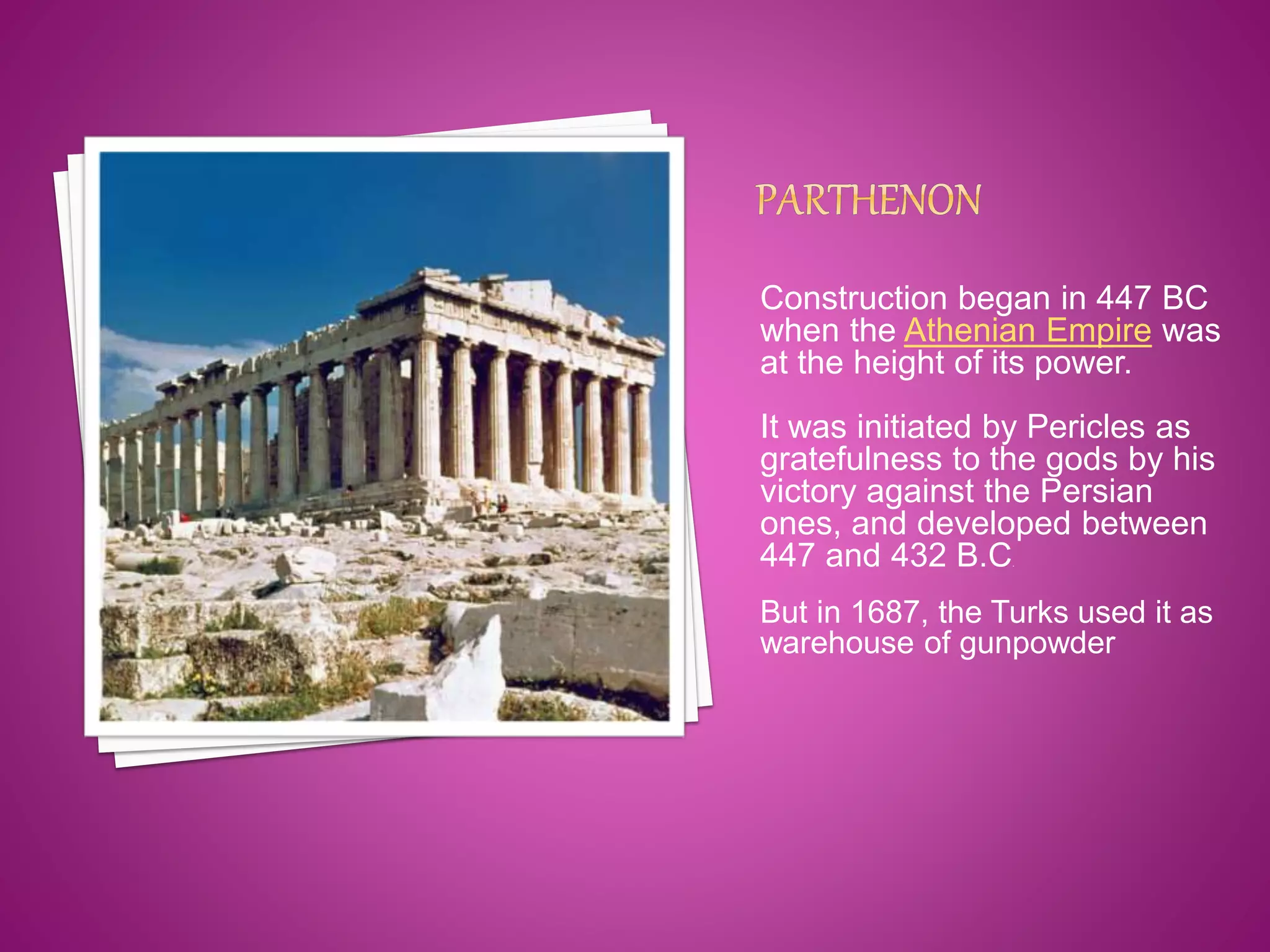 PARTHENON

Construction began in 447 BC when the Athenian Empire was at the height of its power.

It was initiated by Pericles as gratefulness to the gods by his victory against the Persian ones, and developed between 447 and 432 B.C.

But in 1687, the Turks used it as warehouse of gunpowder